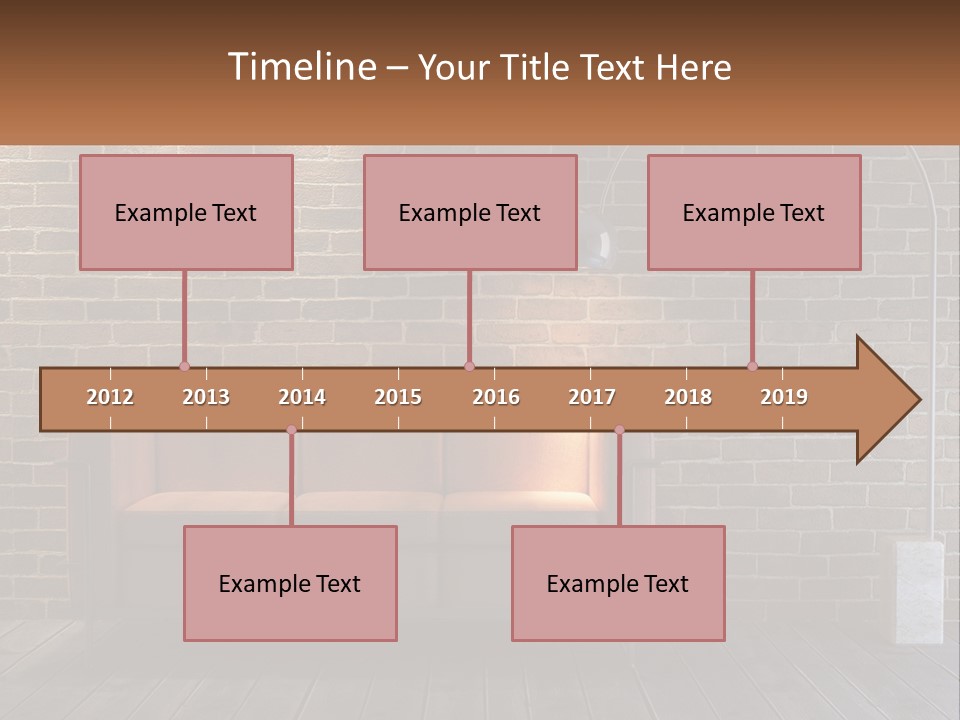 Timeline – Your Title Text Here

Example Text

Example Text

Example Text

2012 2013 2014 2015 2016 2017 2018 2019

Example Text

Example Text